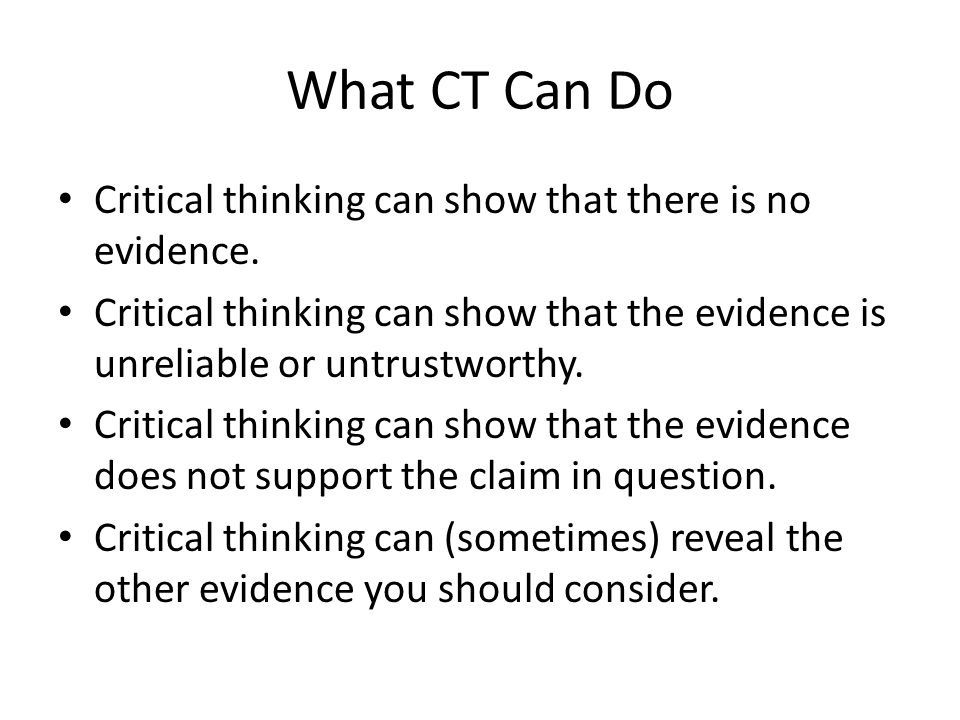 What CT Can Do

• Critical thinking can show that there is no evidence.
• Critical thinking can show that the evidence is unreliable or untrustworthy.
• Critical thinking can show that the evidence does not support the claim in question.
• Critical thinking can (sometimes) reveal the other evidence you should consider.